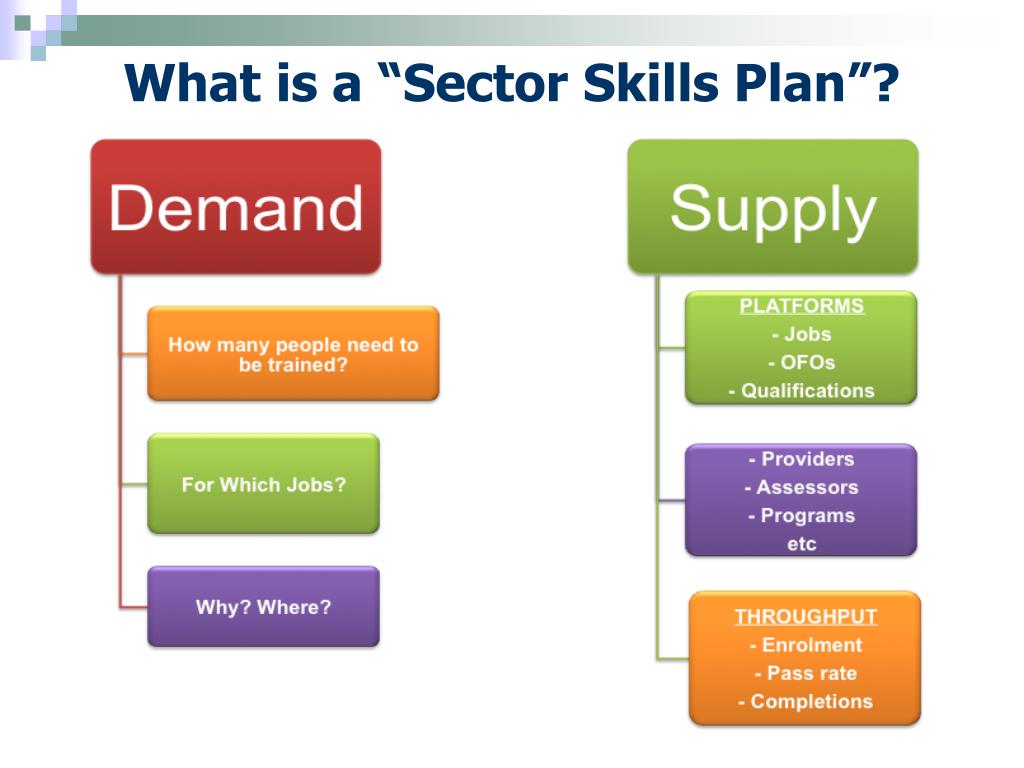 What is a “Sector Skills Plan”?

Demand

How many people need to be trained?

For Which Jobs?

Why? Where?

Supply

PLATFORMS
- Jobs
- OFOs
- Qualifications

- Providers
- Assessors
- Programs
etc

THROUGHPUT
- Enrolment
- Pass rate
- Completions